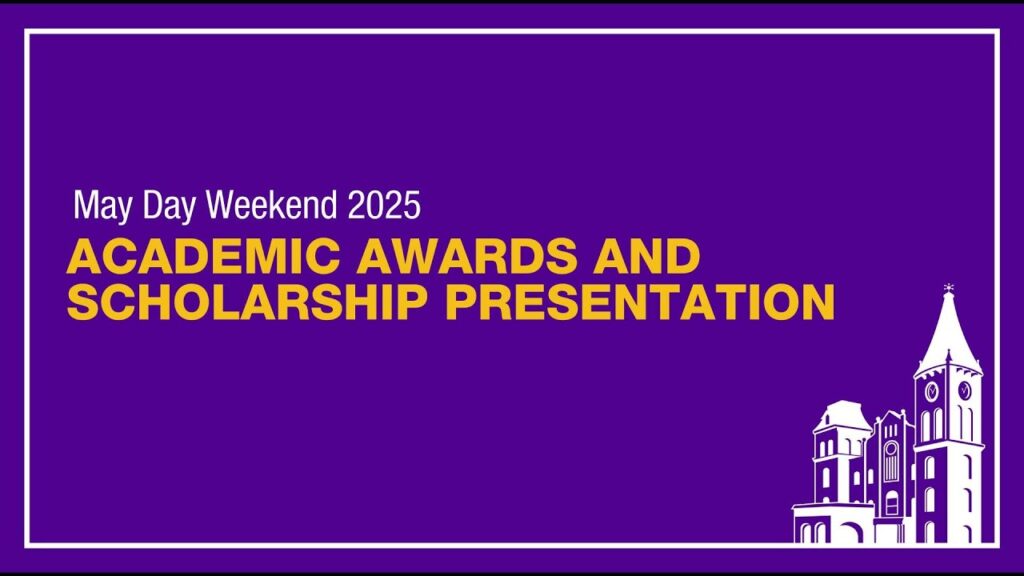 May Day Weekend 2025

ACADEMIC AWARDS AND SCHOLARSHIP PRESENTATION